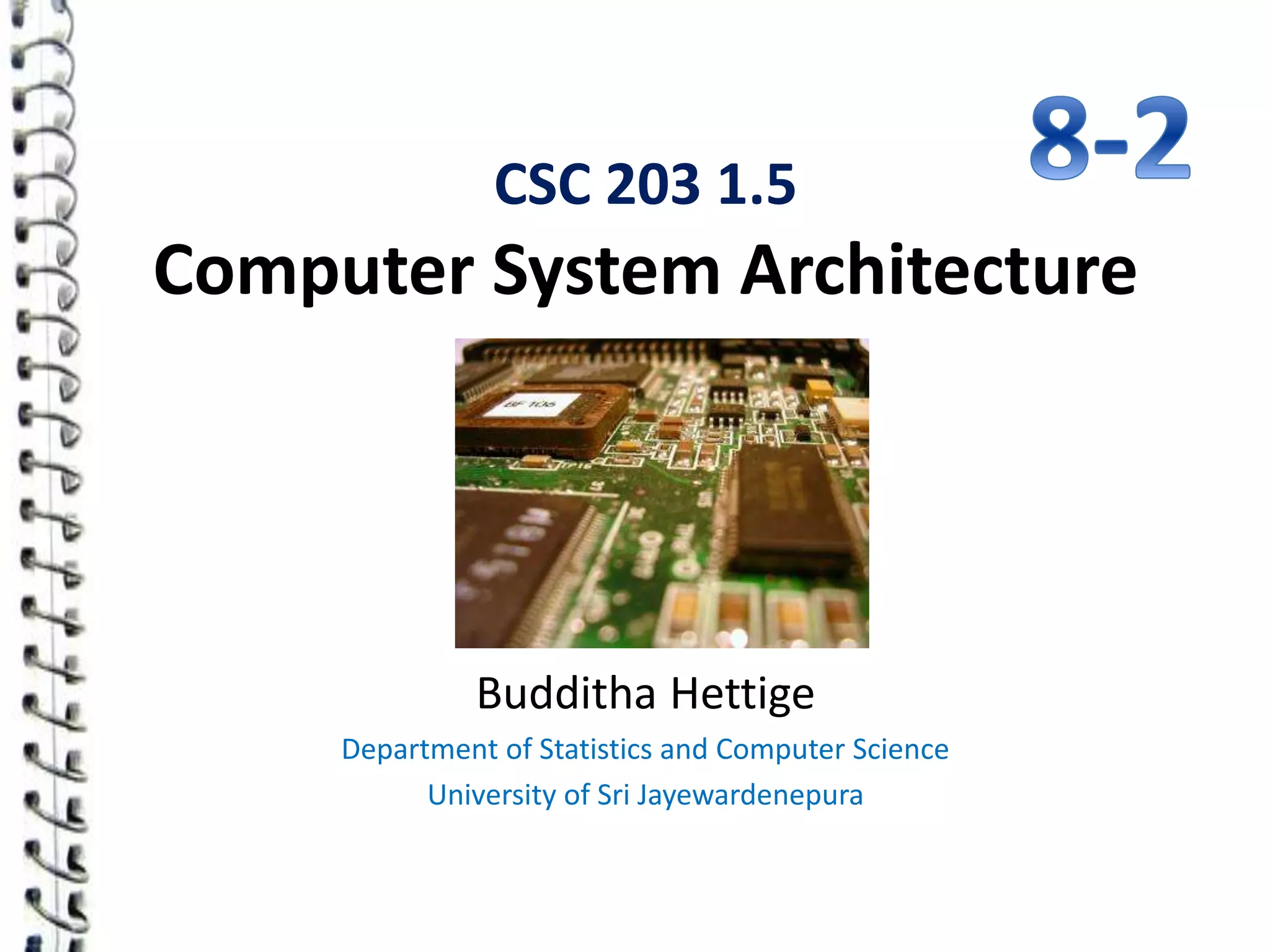 8-2

CSC 203 1.5

Computer System Architecture

BF 106

Budditha Hettige

Department of Statistics and Computer Science

University of Sri Jayewardenepura